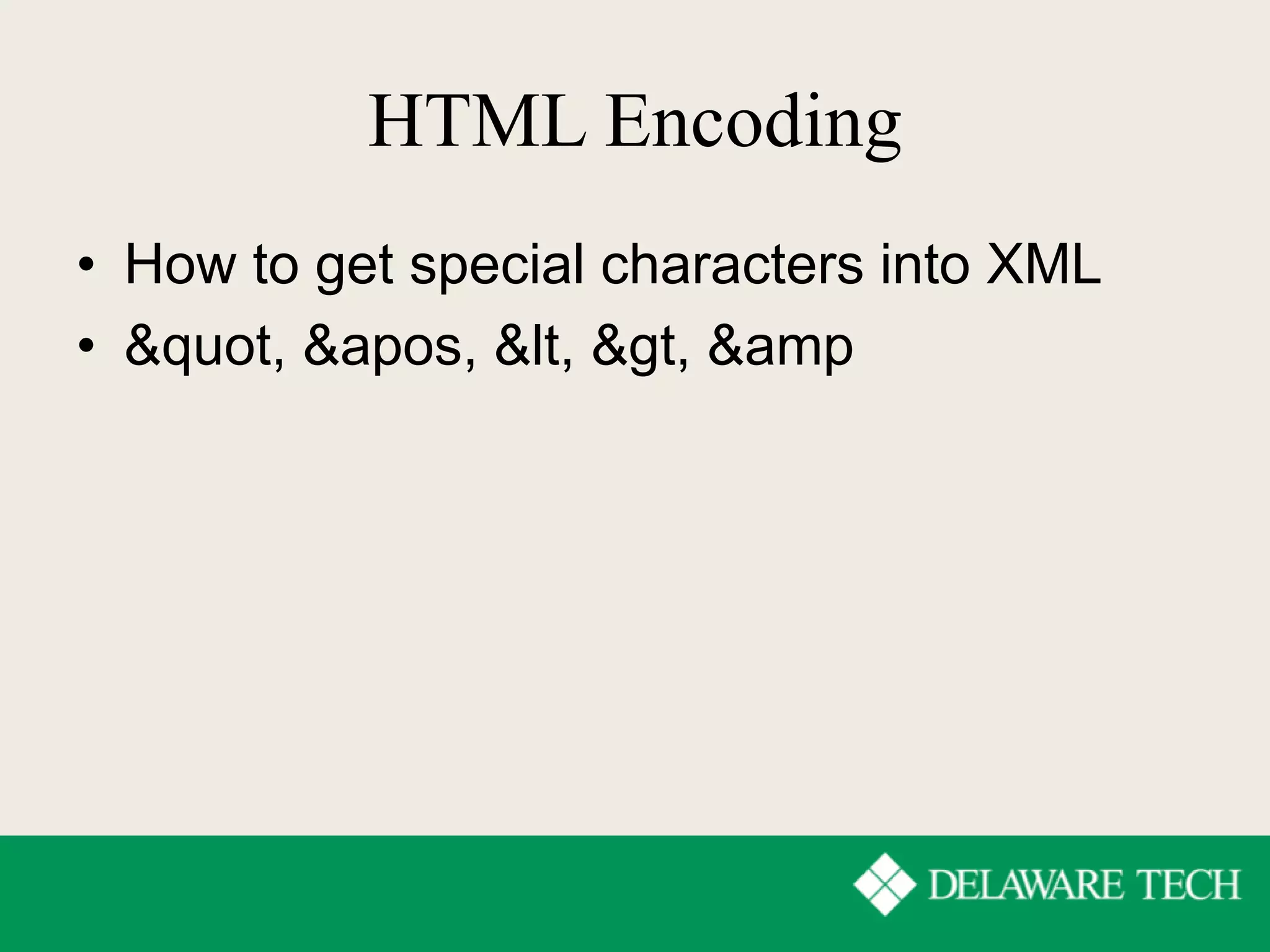 HTML Encoding

• How to get special characters into XML
• &quot, &apos, &lt, &gt, &amp

DELAWARE TECH